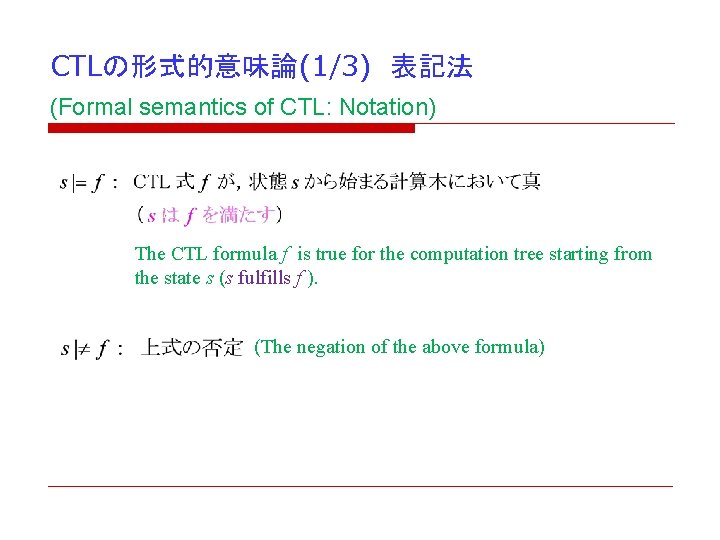 CTLの形式的意味論(1/3) 表記法

(Formal semantics of CTL: Notation)

$s \models f$ : CTL 式 $f$ が, 状態 $s$ から始まる計算木において真

（$s$ は $f$ を満たす）

The CTL formula $f$ is true for the computation tree starting from the state $s$ ($s$ fulfills $f$).

$s \not\models f$ : 上式の否定 (The negation of the above formula)